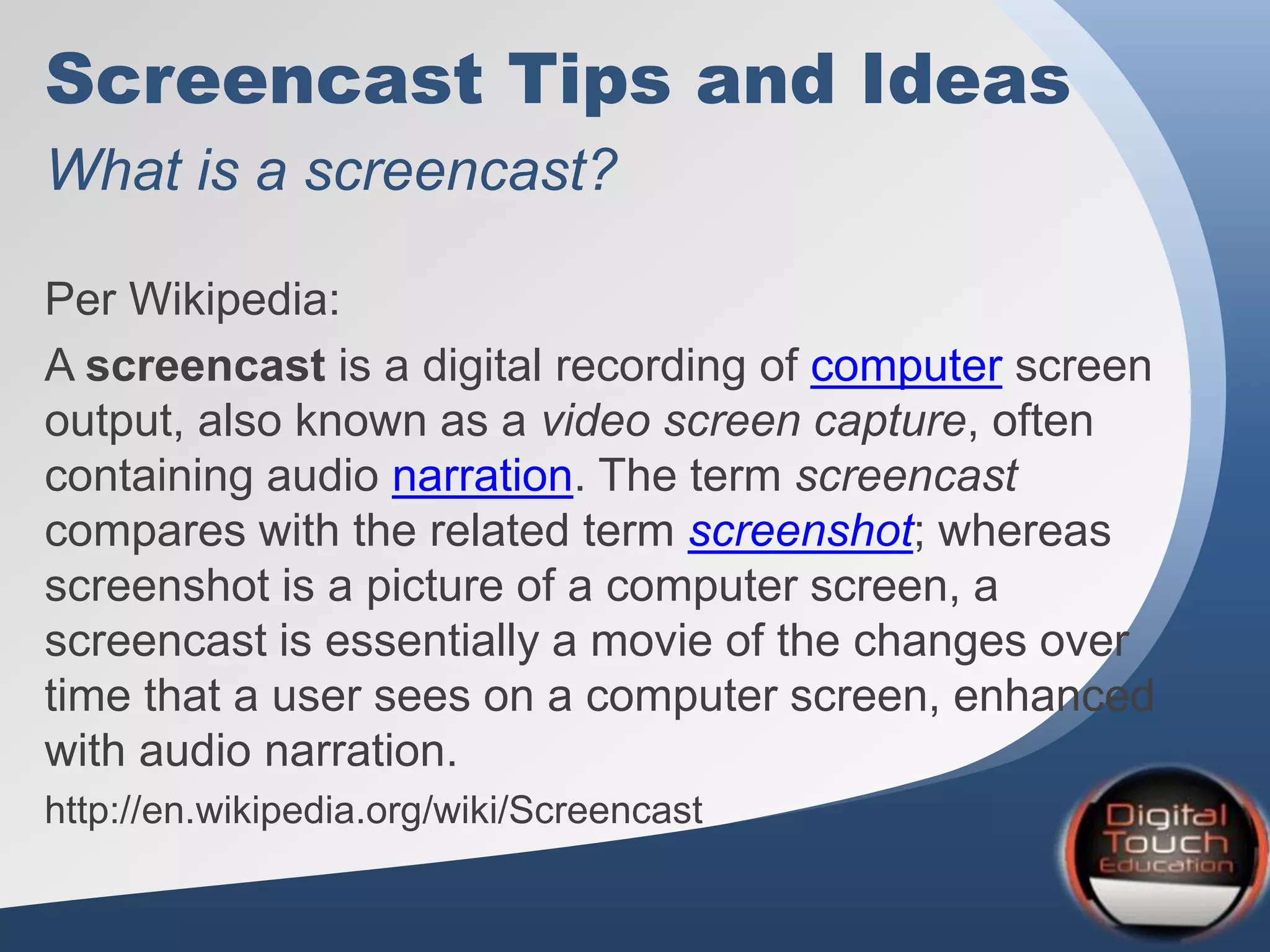 Screencast Tips and Ideas

What is a screencast?

Per Wikipedia:

A screencast is a digital recording of computer screen output, also known as a video screen capture, often containing audio narration. The term screencast compares with the related term screenshot; whereas screenshot is a picture of a computer screen, a screencast is essentially a movie of the changes over time that a user sees on a computer screen, enhanced with audio narration.

http://en.wikipedia.org/wiki/Screencast

Digital Touch Education